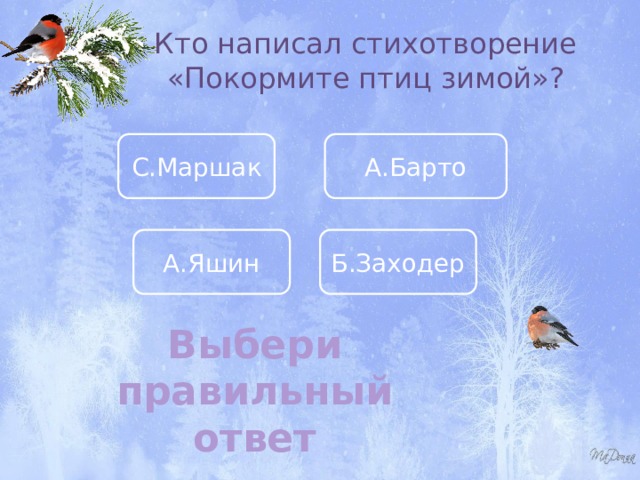 Кто написал стихотворение «Покормите птиц зимой»?

С.Маршак

А.Барто

А.Яшин

Б.Заходер

Выбери правильный ответ

MaDonna